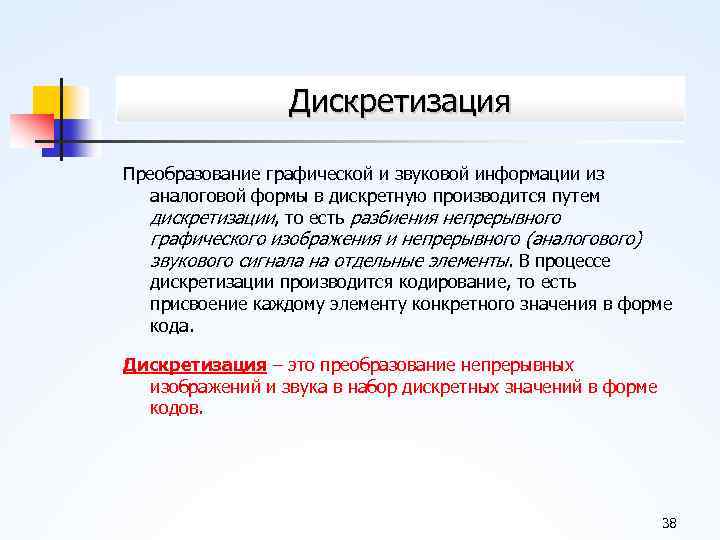 Дискретизация

Преобразование графической и звуковой информации из аналоговой формы в дискретную производится путем дискретизации, то есть разбиения непрерывного графического изображения и непрерывного (аналогового) звукового сигнала на отдельные элементы. В процессе дискретизации производится кодирование, то есть присвоение каждому элементу конкретного значения в форме кода.

Дискретизация – это преобразование непрерывных изображений и звука в набор дискретных значений в форме кодов.

38